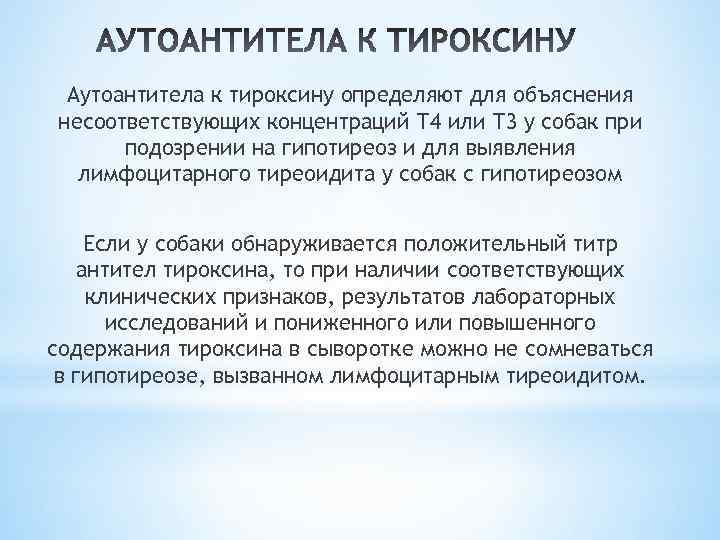 АУТОАНТИТЕЛА К ТИРОКСИНУ

Аутоантитела к тироксину определяют для объяснения несоответствующих концентраций Т4 или Т3 у собак при подозрении на гипотиреоз и для выявления лимфоцитарного тиреоидита у собак с гипотиреозом

Если у собаки обнаруживается положительный титр антител тироксина, то при наличии соответствующих клинических признаков, результатов лабораторных исследований и пониженного или повышенного содержания тироксина в сыворотке можно не сомневаться в гипотиреозе, вызванном лимфоцитарным тиреоидитом.